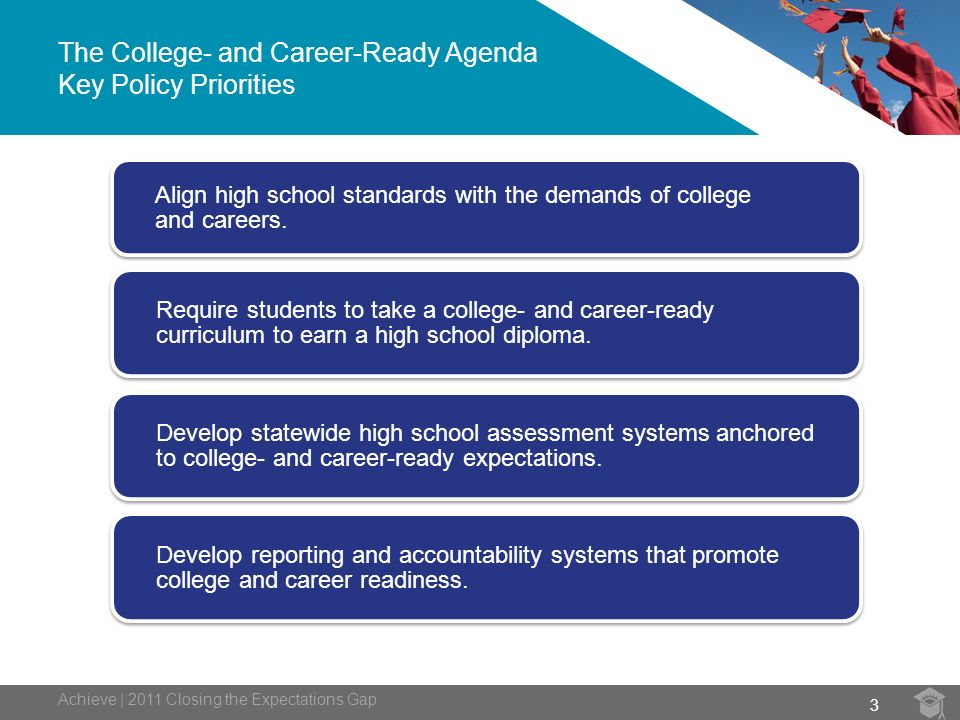 The College- and Career-Ready Agenda
Key Policy Priorities

Align high school standards with the demands of college and careers.

Require students to take a college- and career-ready curriculum to earn a high school diploma.

Develop statewide high school assessment systems anchored to college- and career-ready expectations.

Develop reporting and accountability systems that promote college and career readiness.

Achieve | 2011 Closing the Expectations Gap

3